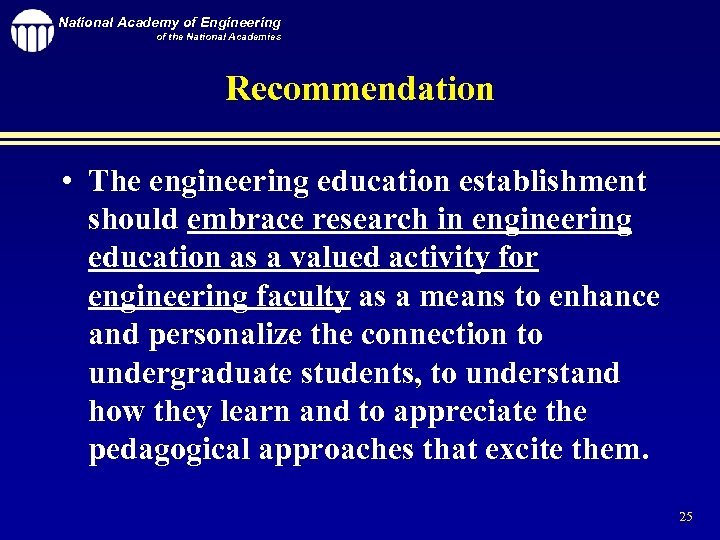 National Academy of Engineering
of the National Academies

Recommendation

• The engineering education establishment should embrace research in engineering education as a valued activity for engineering faculty as a means to enhance and personalize the connection to undergraduate students, to understand how they learn and to appreciate the pedagogical approaches that excite them.

25